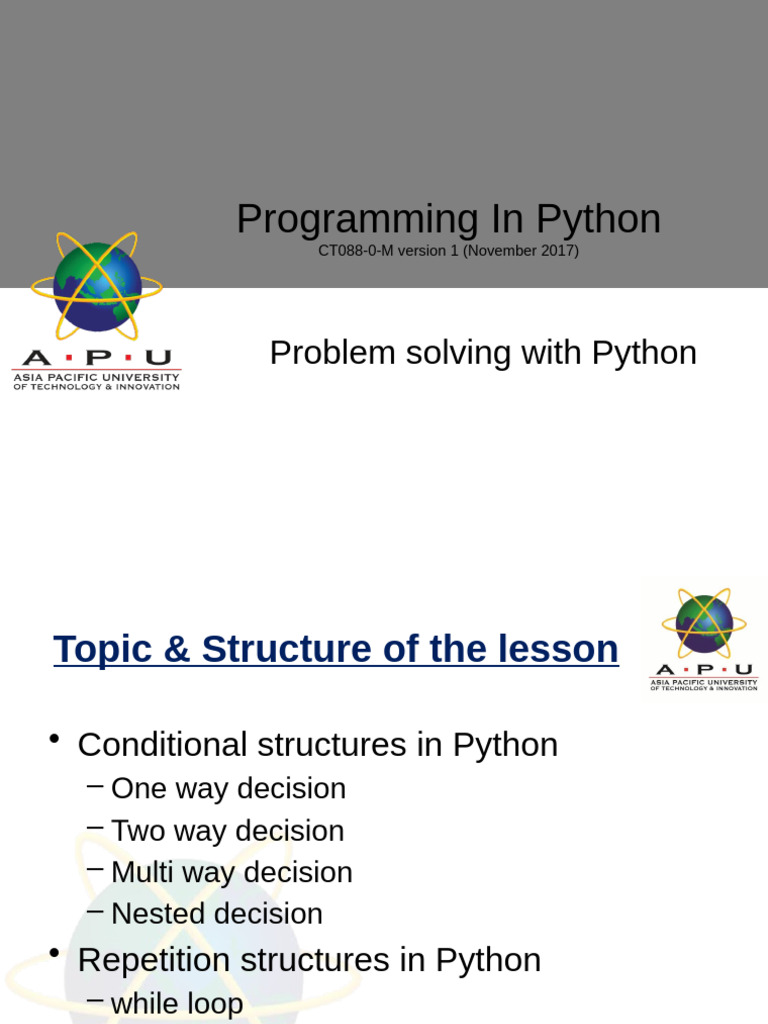 Programming In Python
CT088-0-M version 1 (November 2017)

A · P · U
ASIA PACIFIC UNIVERSITY OF TECHNOLOGY & INNOVATION

Problem solving with Python

Topic & Structure of the lesson

A · P · U
ASIA PACIFIC UNIVERSITY OF TECHNOLOGY & INNOVATION

• Conditional structures in Python
– One way decision
– Two way decision
– Multi way decision
– Nested decision
• Repetition structures in Python
– while loop